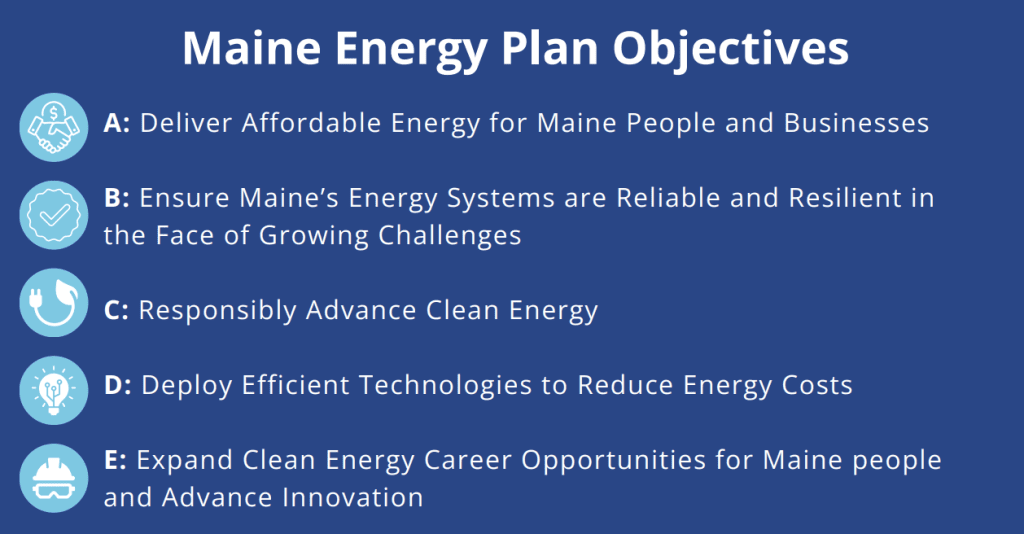 Maine Energy Plan Objectives

A: Deliver Affordable Energy for Maine People and Businesses

B: Ensure Maine's Energy Systems are Reliable and Resilient in the Face of Growing Challenges

C: Responsibly Advance Clean Energy

D: Deploy Efficient Technologies to Reduce Energy Costs

E: Expand Clean Energy Career Opportunities for Maine people and Advance Innovation